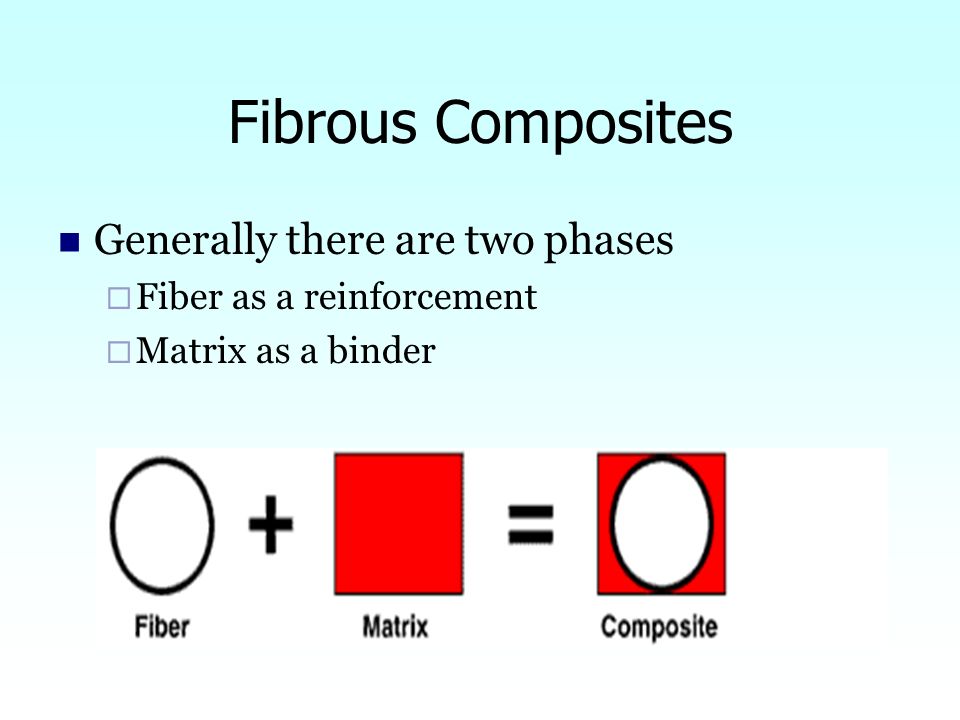 Fibrous Composites

Generally there are two phases

Fiber as a reinforcement

Matrix as a binder

+ =

Fiber Matrix Composite